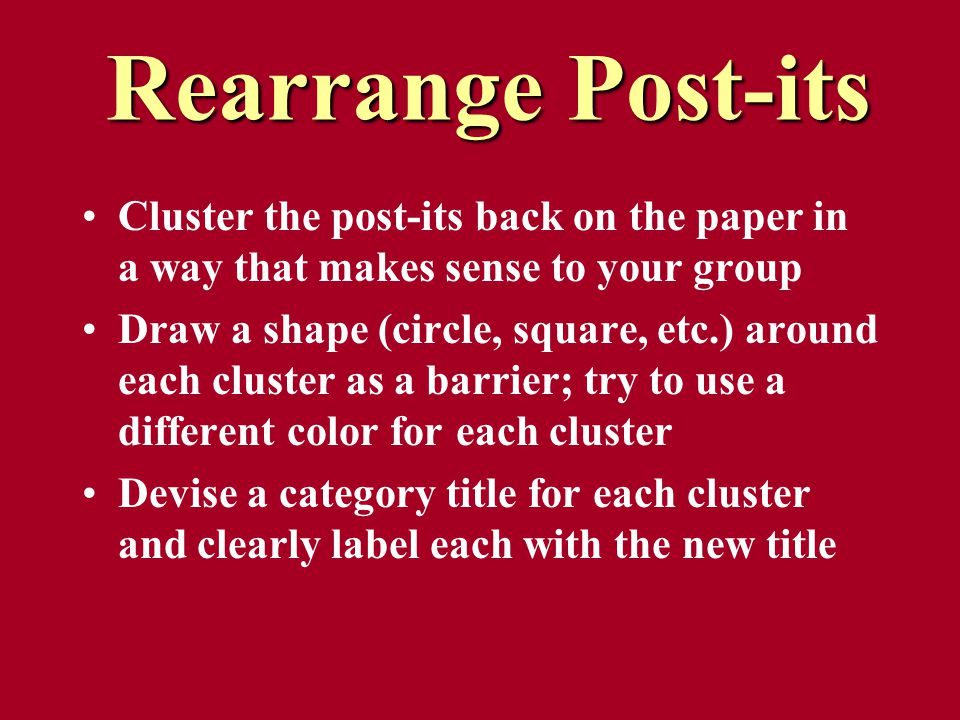 Rearrange Post-its

• Cluster the post-its back on the paper in a way that makes sense to your group
• Draw a shape (circle, square, etc.) around each cluster as a barrier; try to use a different color for each cluster
• Devise a category title for each cluster and clearly label each with the new title